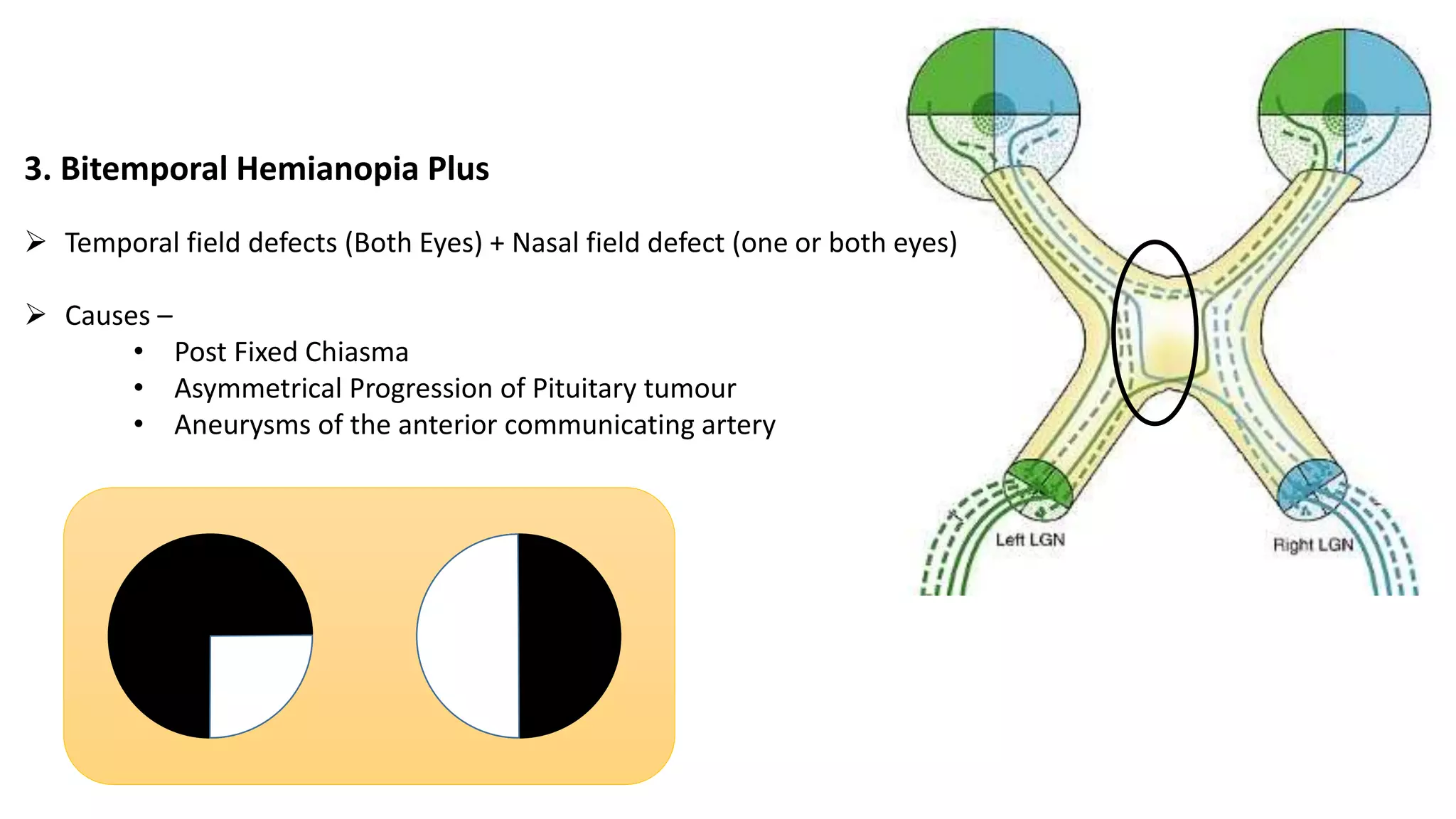 3. Bitemporal Hemianopia Plus

➢ Temporal field defects (Both Eyes) + Nasal field defect (one or both eyes)

➢ Causes –
• Post Fixed Chiasma
• Asymmetrical Progression of Pituitary tumour
• Aneurysms of the anterior communicating artery

Left LGN

Right LGN